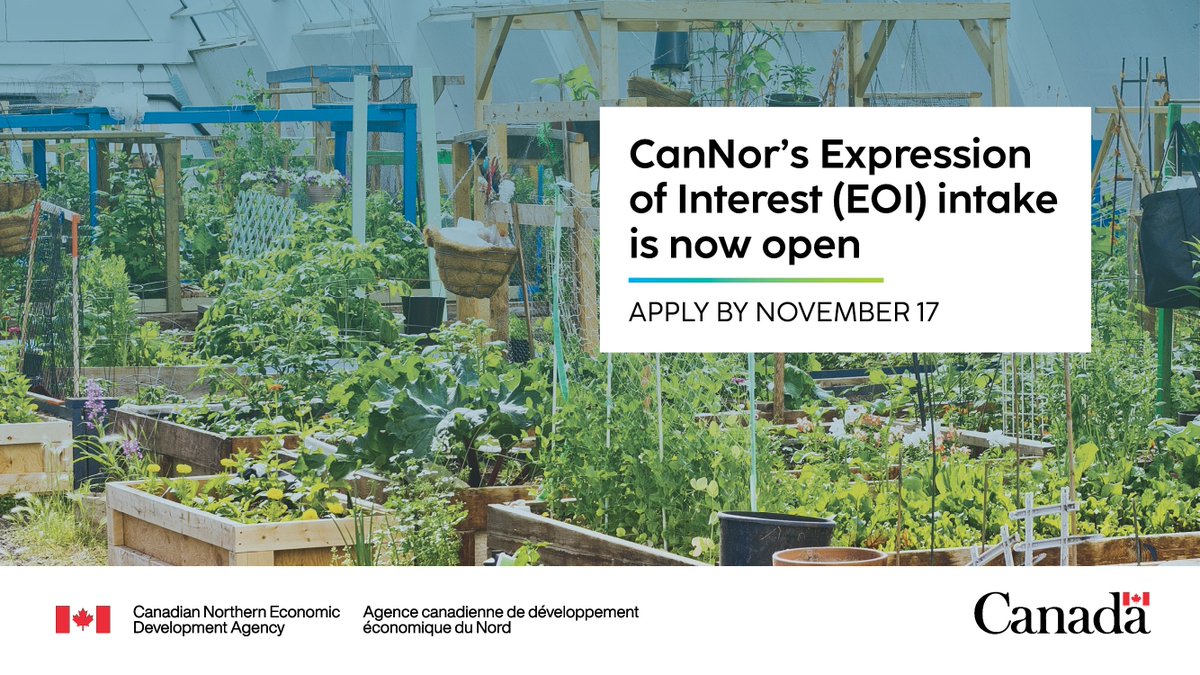 CanNor's Expression of Interest (EOI) intake is now open

APPLY BY NOVEMBER 17

Canadian Northern Economic Development Agency

Agence canadienne de développement économique du Nord

Canada